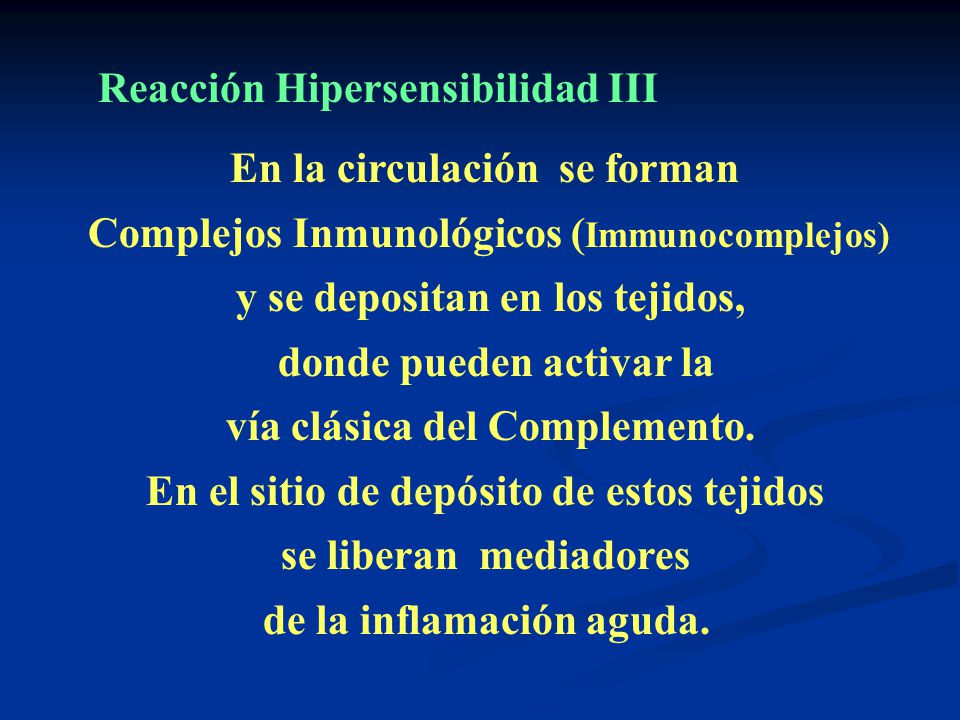 Reacción Hipersensibilidad III

En la circulación se forman Complejos Inmunológicos (Immunocomplejos) y se depositan en los tejidos, donde pueden activar la vía clásica del Complemento. En el sitio de depósito de estos tejidos se liberan mediadores de la inflamación aguda.